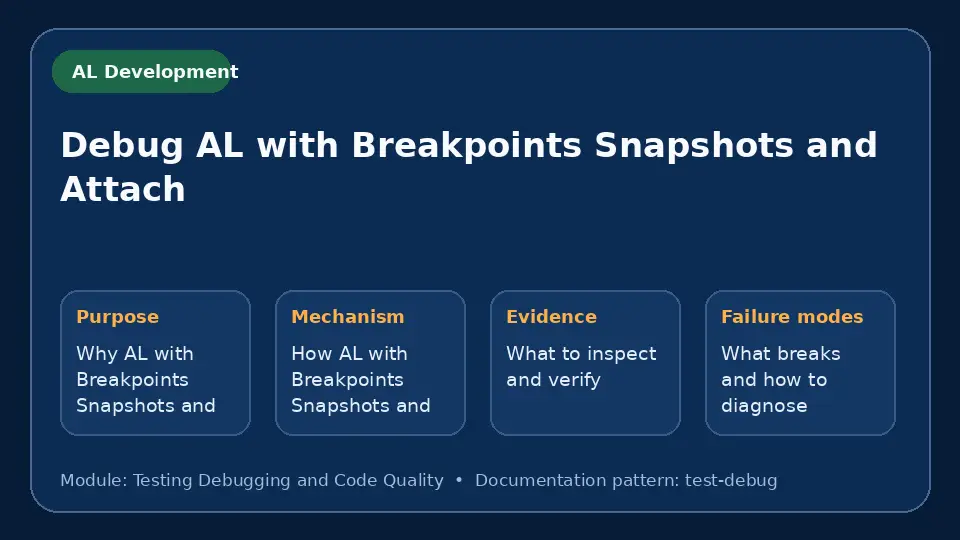 AL Development

Debug AL with Breakpoints Snapshots and Attach

Purpose
Why AL with Breakpoints Snapshots and

Mechanism
How AL with Breakpoints Snapshots and

Evidence
What to inspect and verify

Failure modes
What breaks and how to diagnose

Module: Testing Debugging and Code Quality • Documentation pattern: test-debug